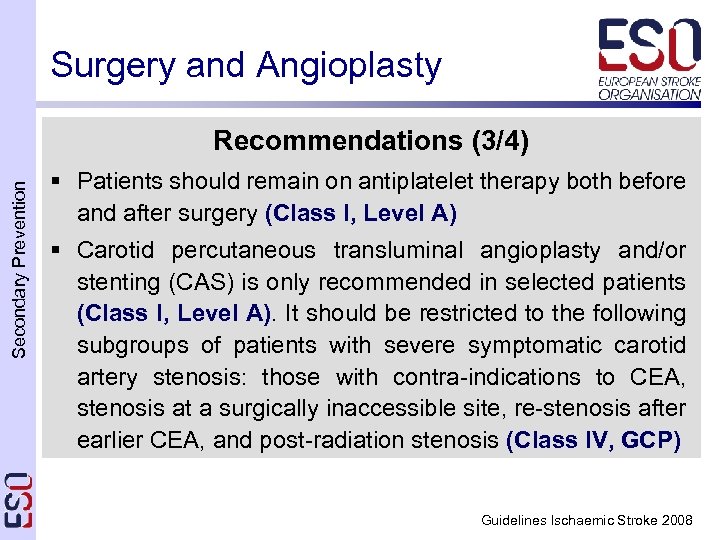 Surgery and Angioplasty

ESO
EUROPEAN STROKE ORGANISATION

Secondary Prevention

Recommendations (3/4)

▪ Patients should remain on antiplatelet therapy both before and after surgery (Class I, Level A)

▪ Carotid percutaneous transluminal angioplasty and/or stenting (CAS) is only recommended in selected patients (Class I, Level A). It should be restricted to the following subgroups of patients with severe symptomatic carotid artery stenosis: those with contra-indications to CEA, stenosis at a surgically inaccessible site, re-stenosis after earlier CEA, and post-radiation stenosis (Class IV, GCP)

ESO

Guidelines Ischaemic Stroke 2008